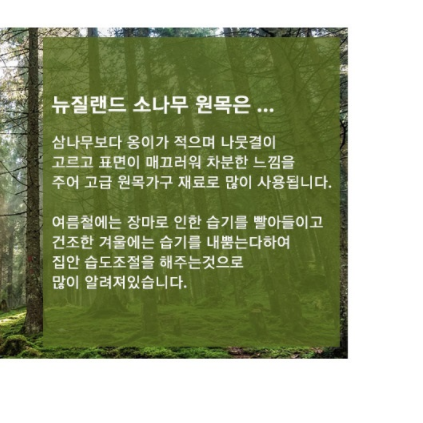 뉴질랜드 소나무 원목은 ...

삼나무보다 옹이가 적으며 나뭇결이 고르고 표면이 매끄러워 차분한 느낌을 주어 고급 원목가구 재료로 많이 사용됩니다.

여름철에는 장마로 인한 습기를 빨아들이고 건조한 겨울에는 습기를 내뿜는다하여 집안 습도조절을 해주는것으로 많이 알려져있습니다.